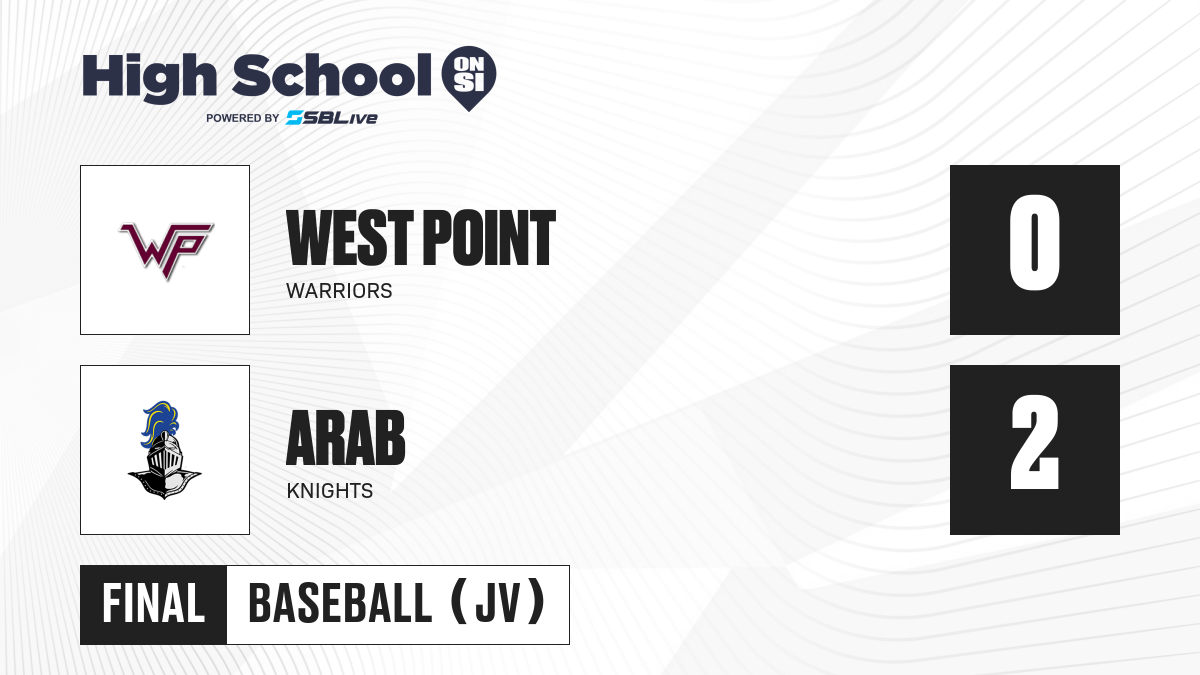 High School ON SI
POWERED BY SBLive

WP

WEST POINT
WARRIORS

0

ARAB
KNIGHTS

2

FINAL

BASEBALL (JV)